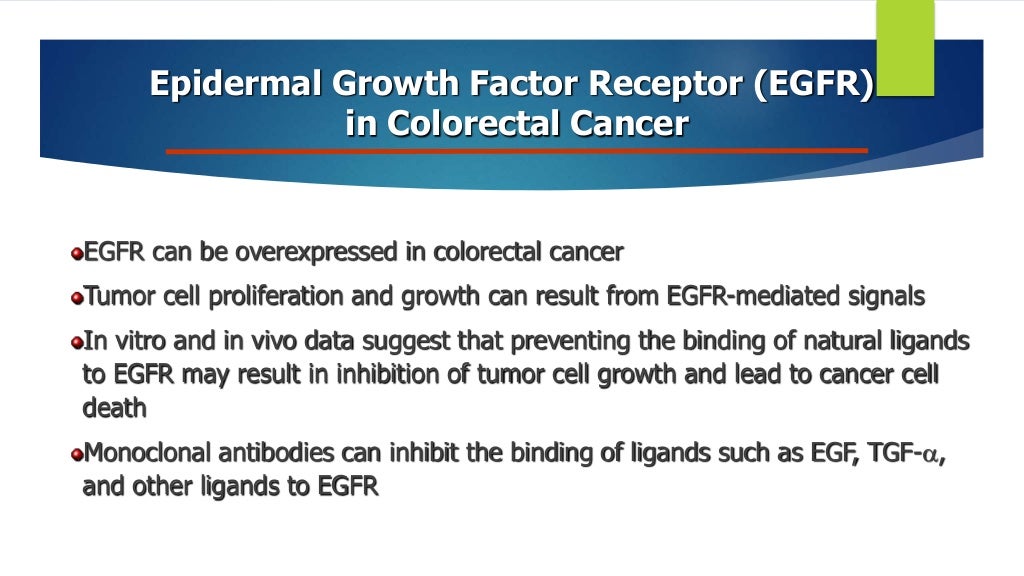 Epidermal Growth Factor Receptor (EGFR) in Colorectal Cancer

EGFR can be overexpressed in colorectal cancer

Tumor cell proliferation and growth can result from EGFR-mediated signals

In vitro and in vivo data suggest that preventing the binding of natural ligands to EGFR may result in inhibition of tumor cell growth and lead to cancer cell death

Monoclonal antibodies can inhibit the binding of ligands such as EGF, TGF-$\alpha$, and other ligands to EGFR